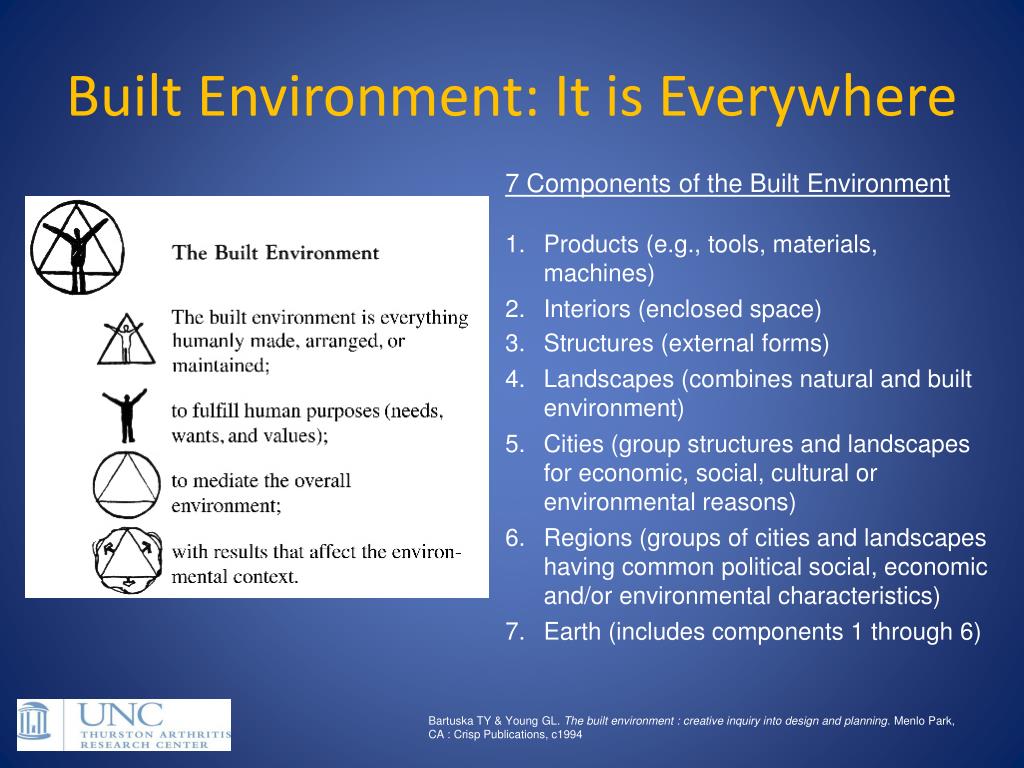 Built Environment: It is Everywhere

The Built Environment

The built environment is everything humanly made, arranged, or maintained;

to fulfill human purposes (needs, wants, and values);

to mediate the overall environment;

with results that affect the environmental context.

7 Components of the Built Environment

1. Products (e.g., tools, materials, machines)
2. Interiors (enclosed space)
3. Structures (external forms)
4. Landscapes (combines natural and built environment)
5. Cities (group structures and landscapes for economic, social, cultural or environmental reasons)
6. Regions (groups of cities and landscapes having common political social, economic and/or environmental characteristics)
7. Earth (includes components 1 through 6)

UNC THURSTON ARTHRITIS RESEARCH CENTER

Bartuska TY & Young GL. The built environment : creative inquiry into design and planning. Menlo Park, CA : Crisp Publications, c1994